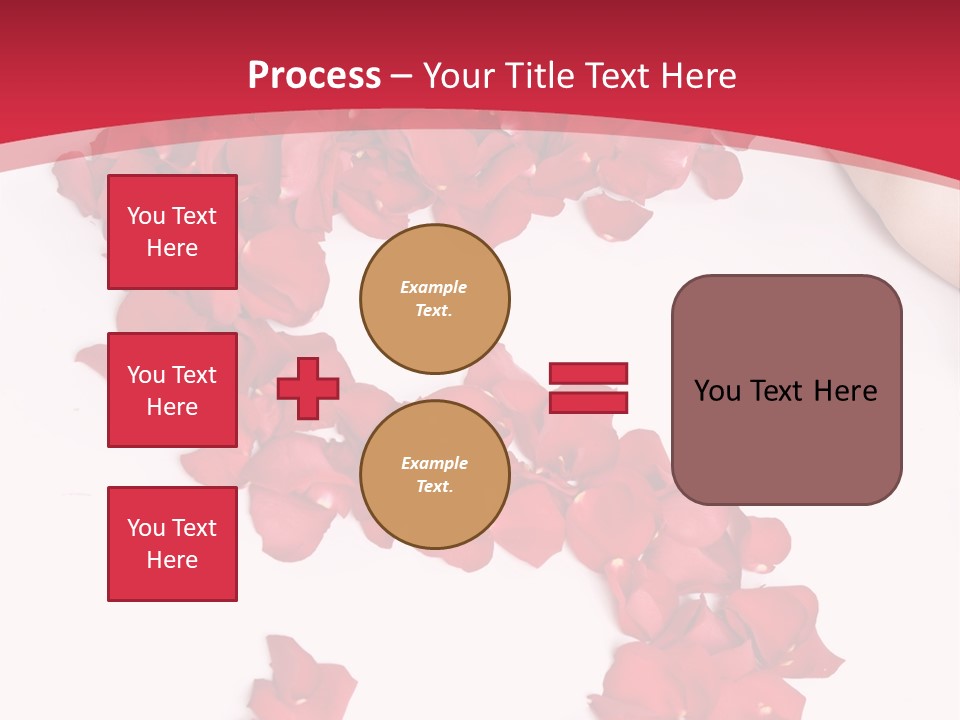 Process – Your Title Text Here

You Text Here

You Text Here

You Text Here

Example Text.

Example Text.

You Text Here